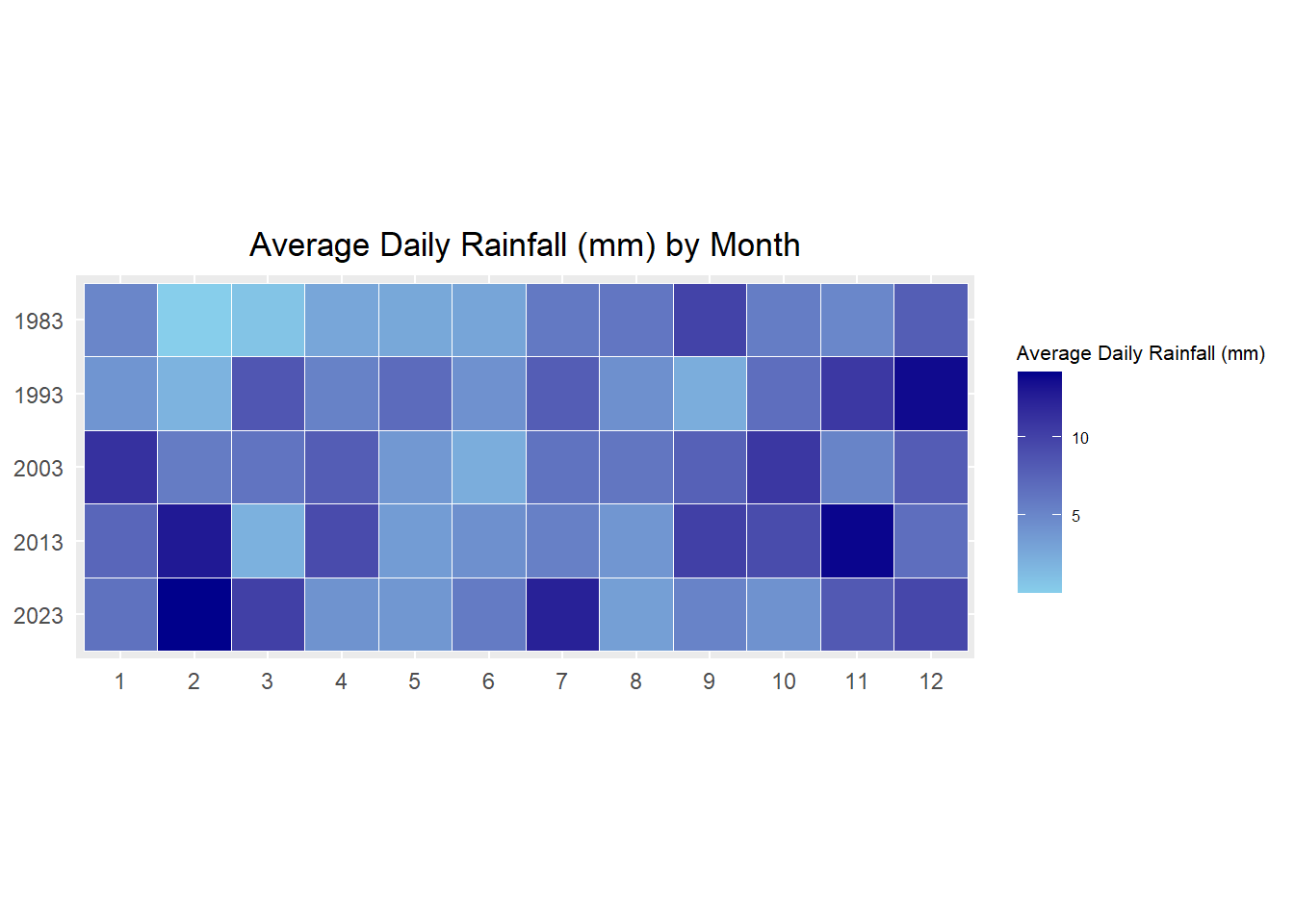 Average Daily Rainfall (mm) by Month

1983
1993
2003
2013
2023

1 2 3 4 5 6 7 8 9 10 11 12

Average Daily Rainfall (mm)
10
5